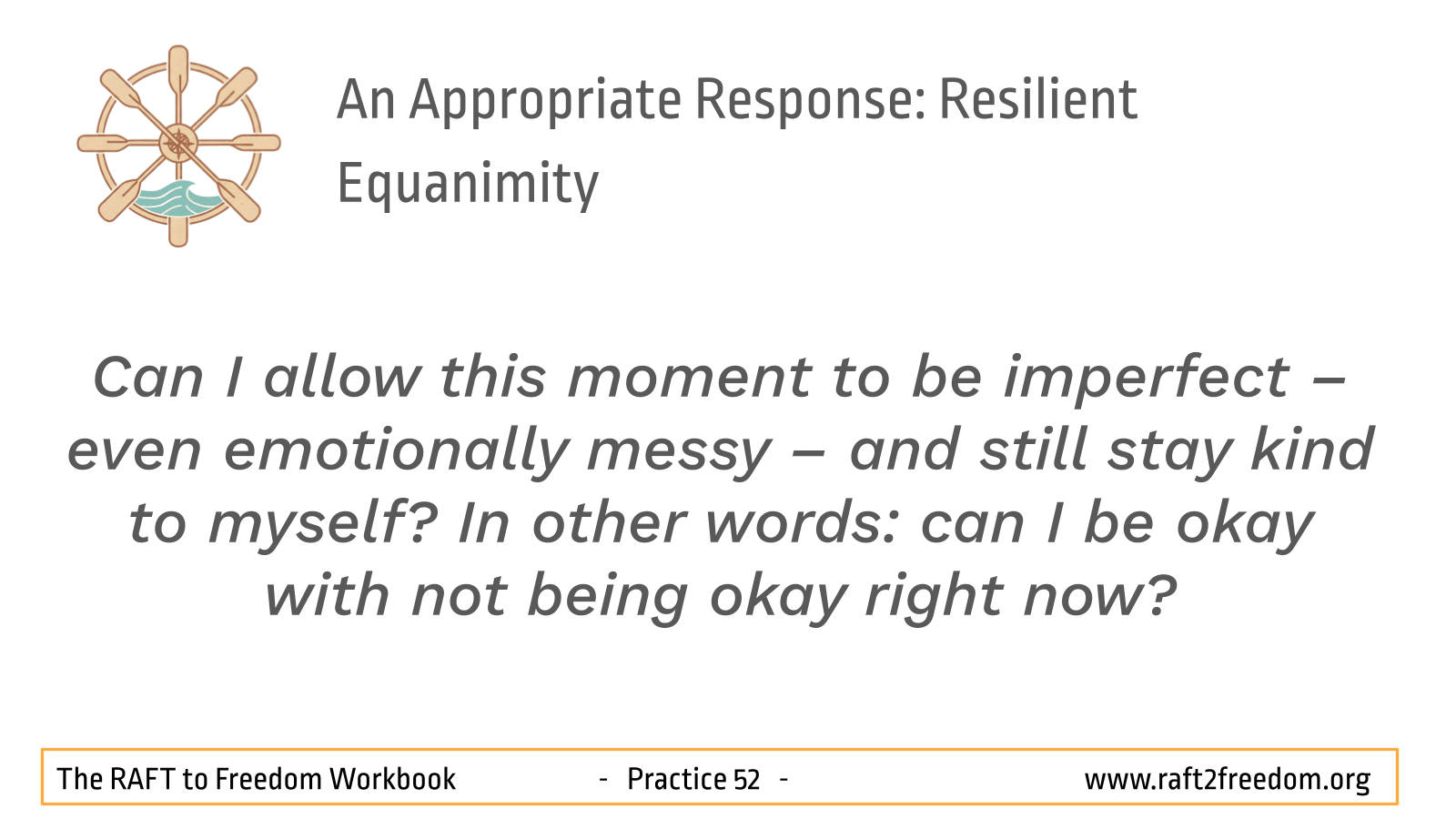 An Appropriate Response: Resilient Equanimity

Can I allow this moment to be imperfect – even emotionally messy – and still stay kind to myself? In other words: can I be okay with not being okay right now?

The RAFT to Freedom Workbook - Practice 52 - www.raft2freedom.org